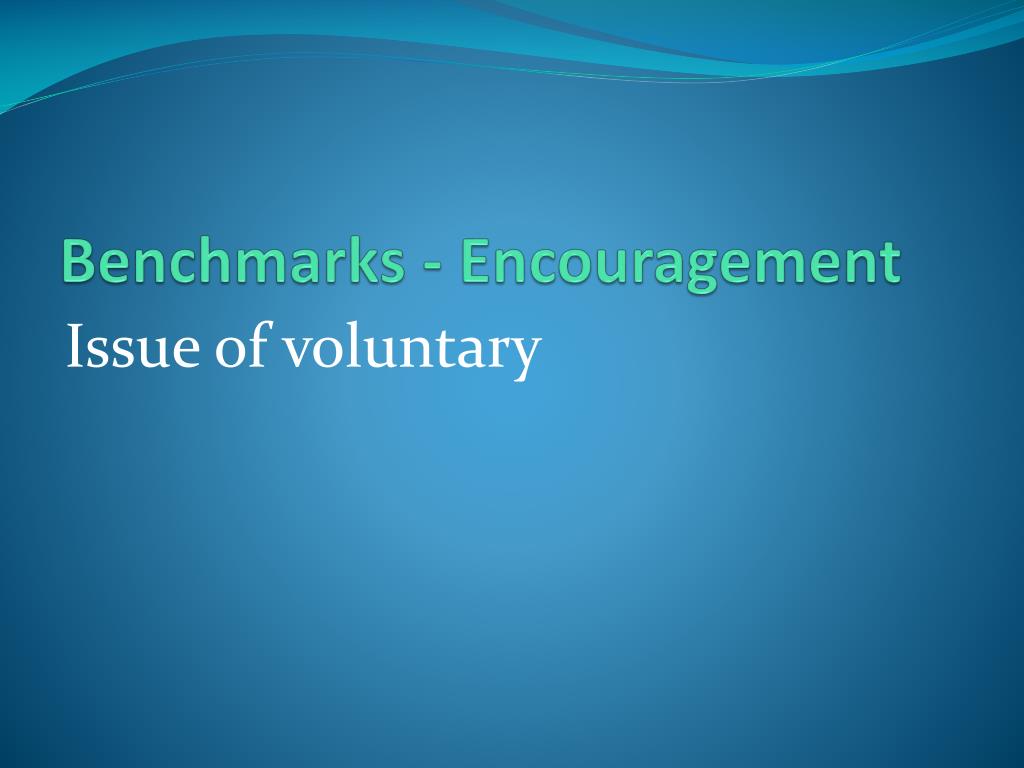 Benchmarks - Encouragement

Issue of voluntary